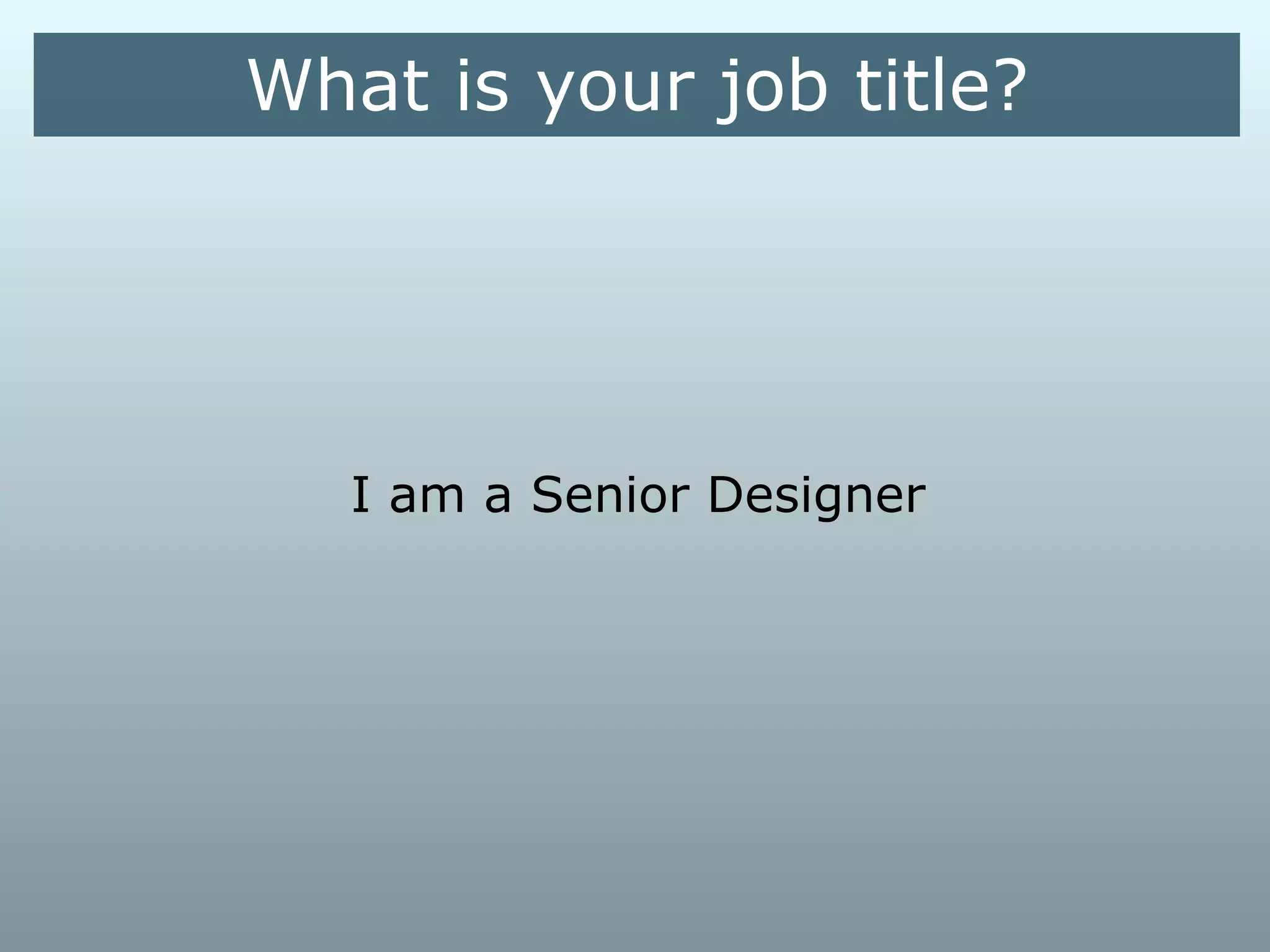 What is your job title?

I am a Senior Designer